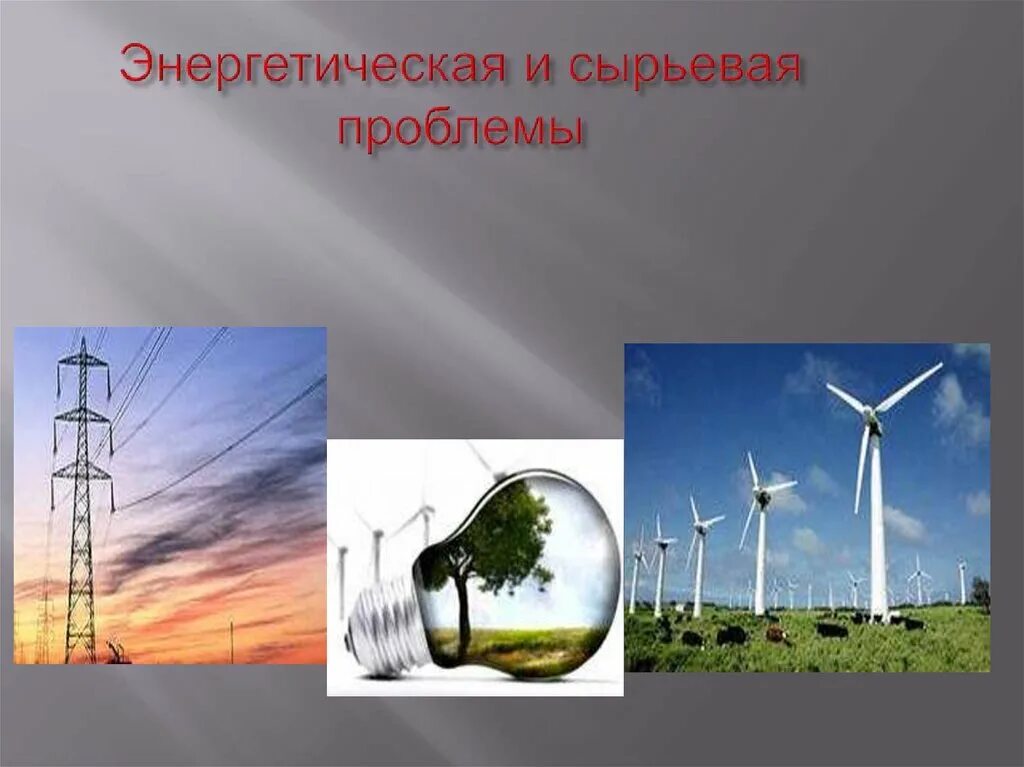 Энергетическая и сырьевая проблемы